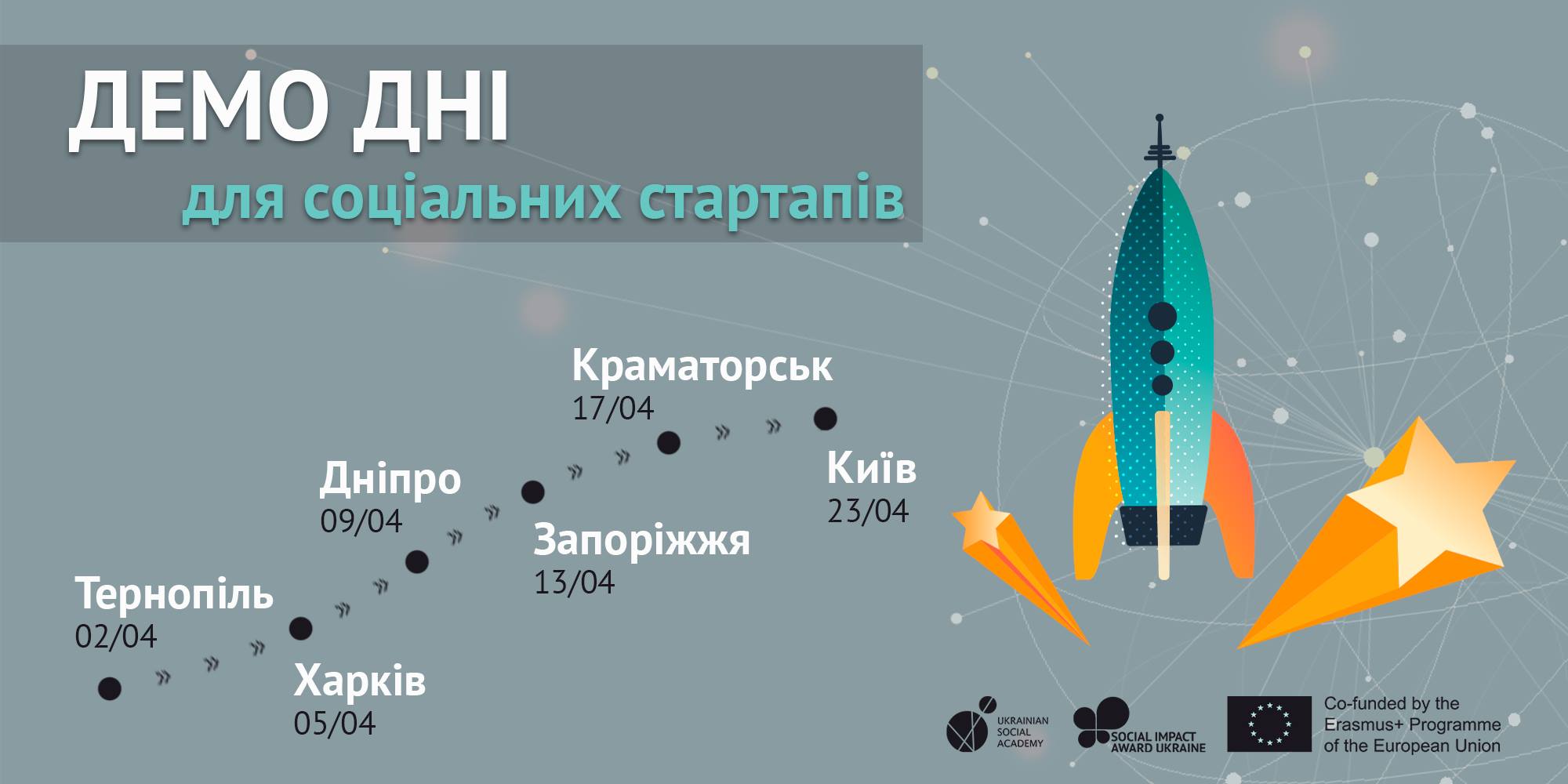 ДЕМО ДНІ

для соціальних стартапів

Тернопіль
02/04

Харків
05/04

Дніпро
09/04

Запоріжжя
13/04

Краматорськ
17/04

Київ
23/04

UKRAINIAN SOCIAL ACADEMY

SOCIAL IMPACT AWARD UKRAINE

Co-funded by the Erasmus+ Programme of the European Union